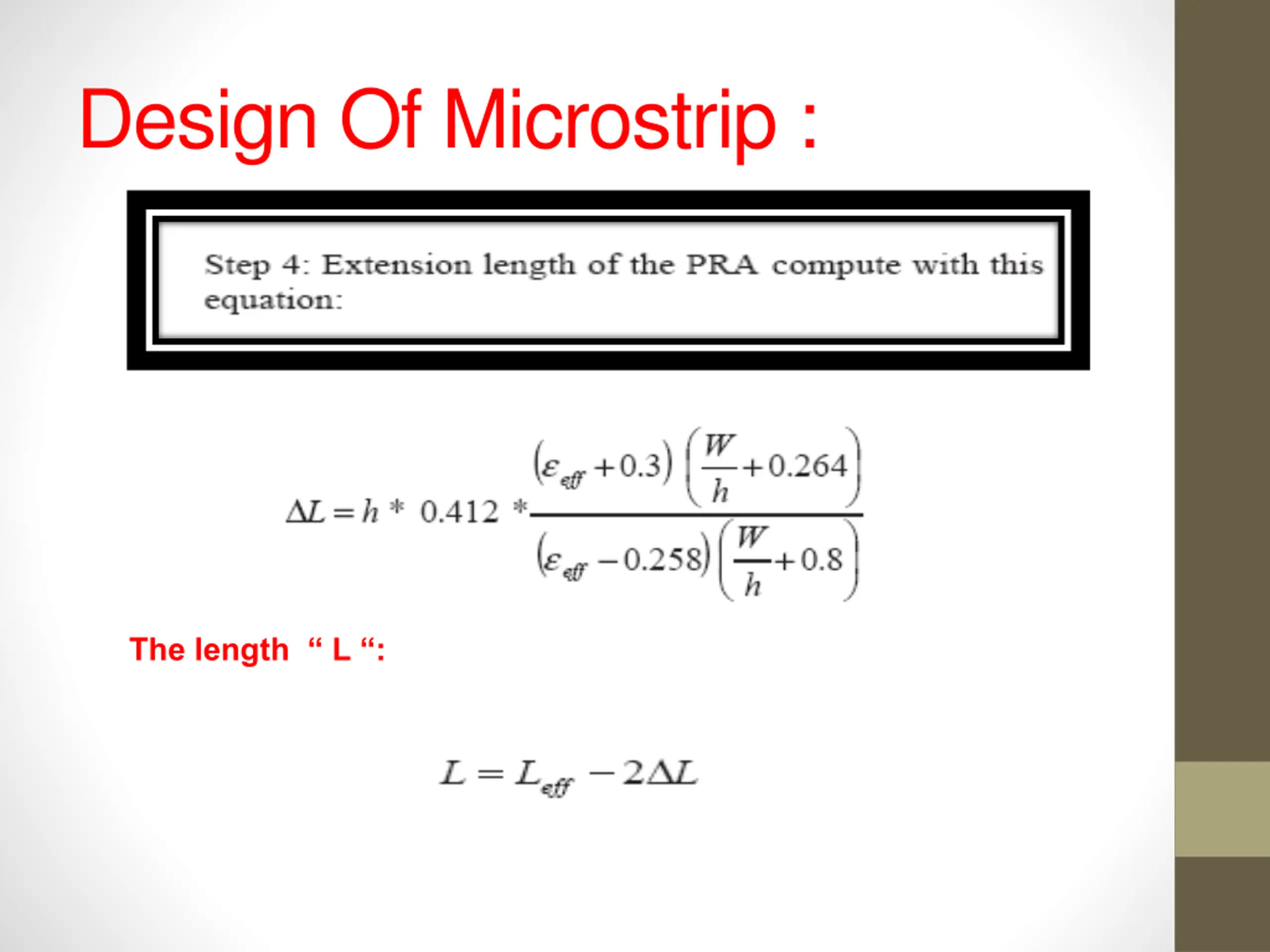 Design Of Microstrip :

Step 4: Extension length of the PRA compute with this equation:

$\Delta L = h * 0.412 * \frac{(\varepsilon_{eff} + 0.3)\left(\frac{W}{h} + 0.264\right)}{(\varepsilon_{eff} - 0.258)\left(\frac{W}{h} + 0.8\right)}$

The length “ L “:

$L = L_{eff} - 2\Delta L$